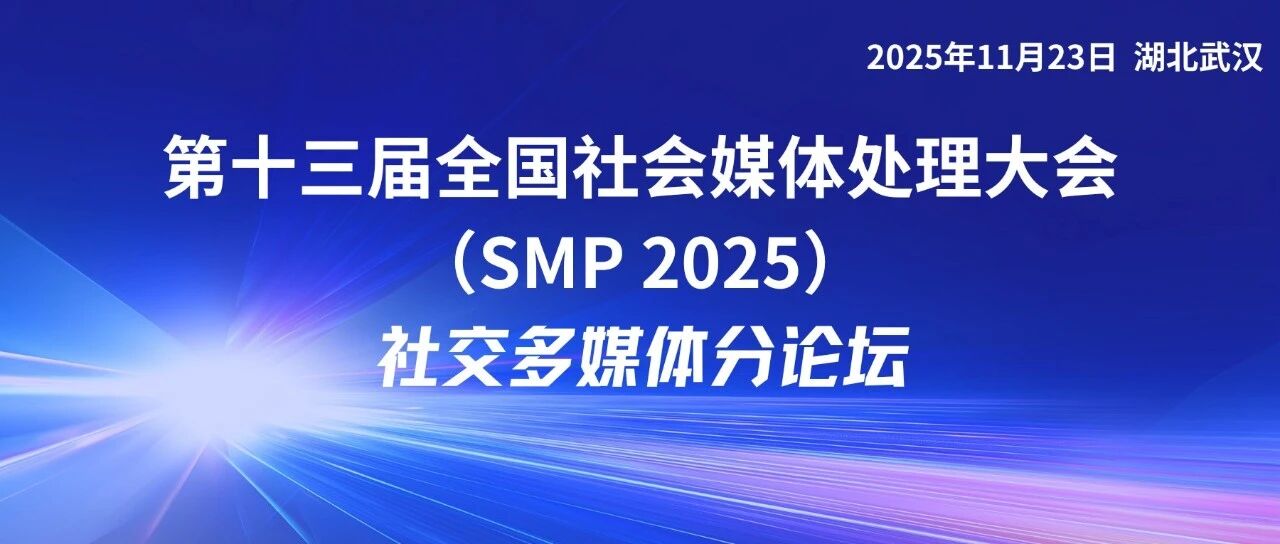 2025年11月23日 湖北武汉

第十三届全国社会媒体处理大会

（SMP 2025）

社交多媒体分论坛